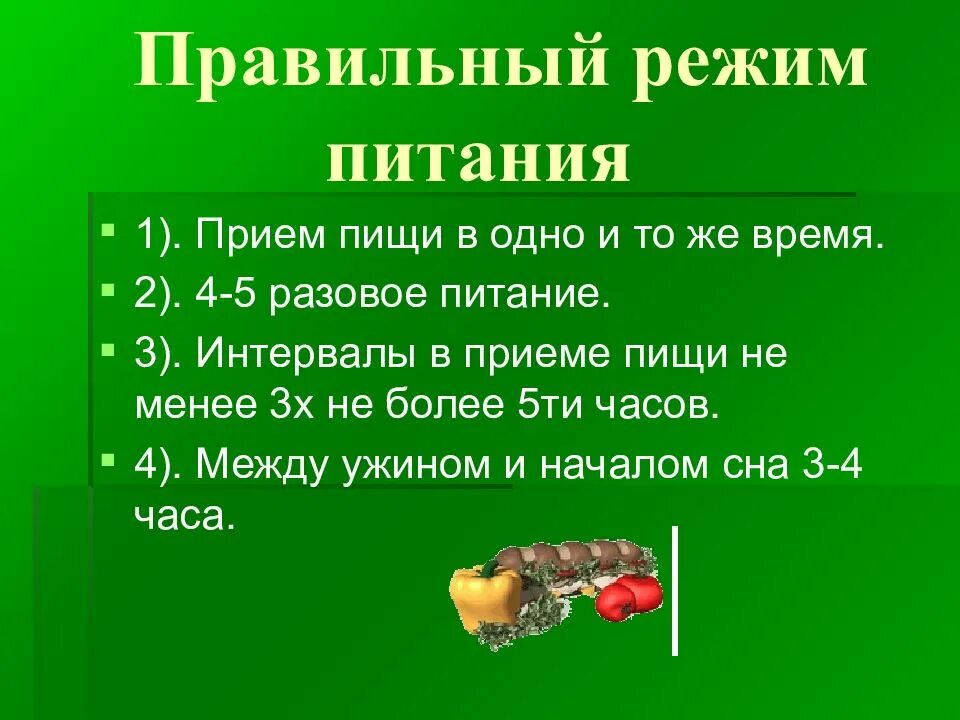 Правильный режим питания

1). Прием пищи в одно и то же время.

2). 4-5 разовое питание.

3). Интервалы в приеме пищи не менее 3х не более 5ти часов.

4). Между ужином и началом сна 3-4 часа.